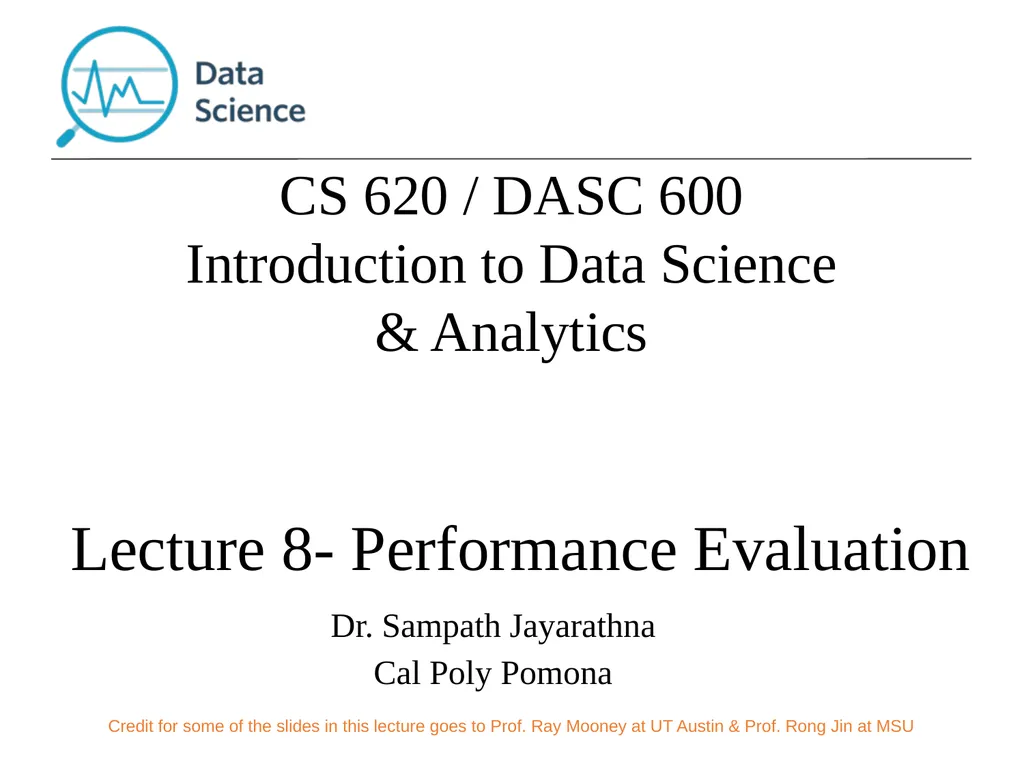 Data Science

CS 620 / DASC 600
Introduction to Data Science & Analytics

Lecture 8- Performance Evaluation

Dr. Sampath Jayarathna
Cal Poly Pomona

Credit for some of the slides in this lecture goes to Prof. Ray Mooney at UT Austin & Prof. Rong Jin at MSU